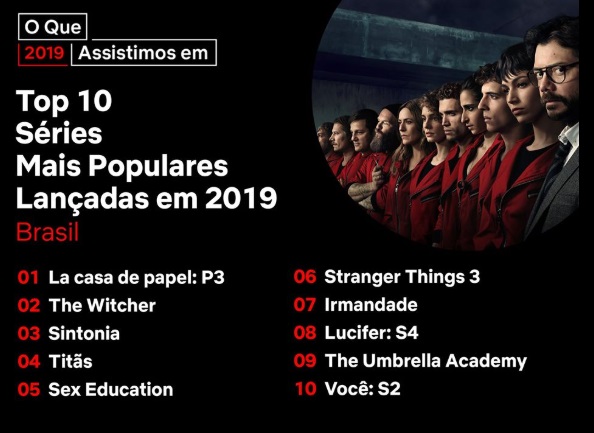 O Que
2019 Assistimos em

Top 10
Séries
Mais Populares
Lançadas em 2019
Brasil

01 La casa de papel: P3
02 The Witcher
03 Sintonia
04 Titãs
05 Sex Education

06 Stranger Things 3
07 Irmandade
08 Lucifer: S4
09 The Umbrella Academy
10 Você: S2